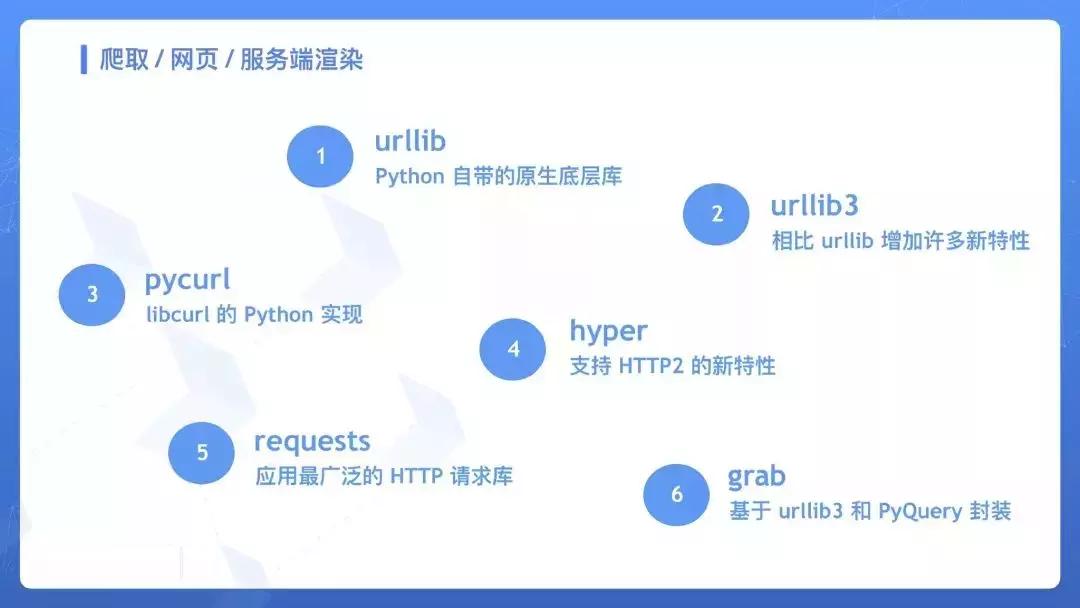 爬取 / 网页 / 服务端渲染

1
urllib
Python 自带的原生底层库

2
urllib3
相比 urllib 增加许多新特性

3
pycurl
libcurl 的 Python 实现

4
hyper
支持 HTTP2 的新特性

5
requests
应用最广泛的 HTTP 请求库

6
grab
基于 urllib3 和 PyQuery 封装